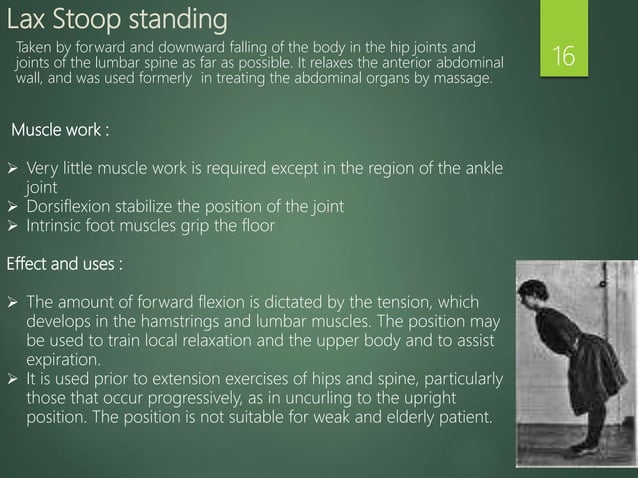 Lax Stoop standing

Taken by forward and downward falling of the body in the hip joints and joints of the lumbar spine as far as possible. It relaxes the anterior abdominal wall, and was used formerly in treating the abdominal organs by massage.

16

Muscle work :

➢ Very little muscle work is required except in the region of the ankle joint
➢ Dorsiflexion stabilize the position of the joint
➢ Intrinsic foot muscles grip the floor

Effect and uses :

➢ The amount of forward flexion is dictated by the tension, which develops in the hamstrings and lumbar muscles. The position may be used to train local relaxation and the upper body and to assist expiration.
➢ It is used prior to extension exercises of hips and spine, particularly those that occur progressively, as in uncurling to the upright position. The position is not suitable for weak and elderly patient.